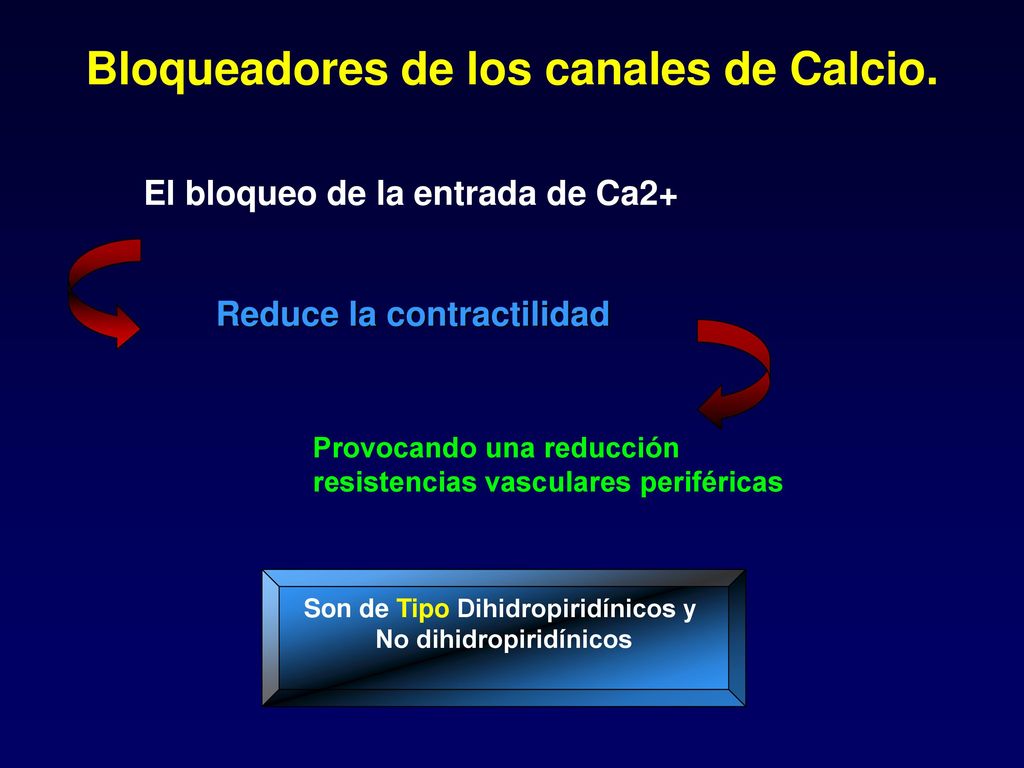 Bloqueadores de los canales de Calcio.

El bloqueo de la entrada de Ca2+

Reduce la contractilidad

Provocando una reducción resistencias vasculares periféricas

Son de Tipo Dihidropiridínicos y No dihidropiridínicos